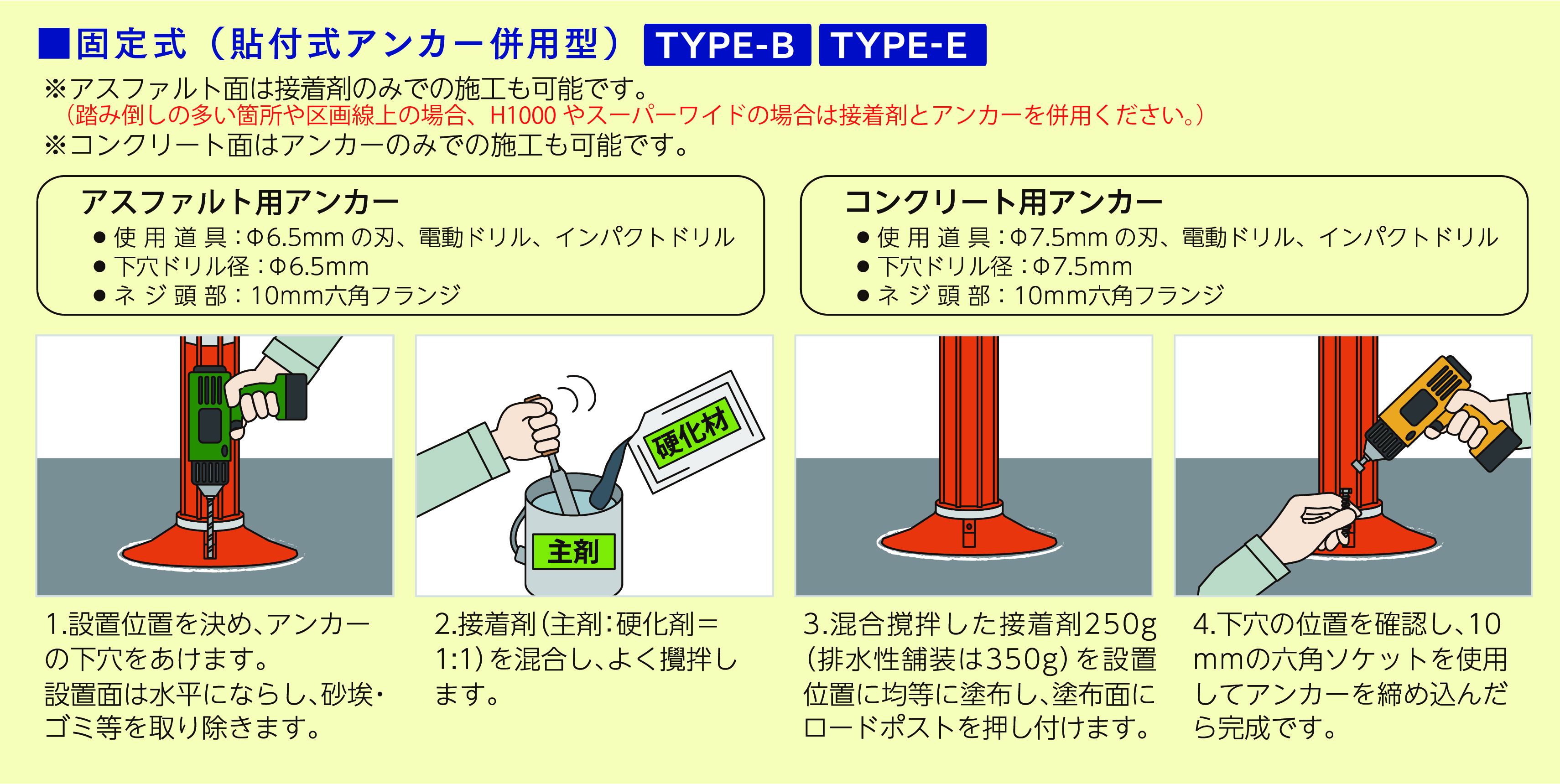 ■固定式（貼付式アンカー併用型） TYPE-B TYPE-E

※アスファルト面は接着剤のみでの施工も可能です。
（踏み倒しの多い箇所や区画線上の場合、H1000 やスーパーワイドの場合は接着剤とアンカーを併用ください。）
※コンクリート面はアンカーのみでの施工も可能です。

アスファルト用アンカー
● 使 用 道 具：Φ6.5mm の刃、電動ドリル、インパクトドリル
● 下穴ドリル径：Φ6.5mm
● ネ ジ 頭 部：10mm六角フランジ

コンクリート用アンカー
● 使 用 道 具：Φ7.5mm の刃、電動ドリル、インパクトドリル
● 下穴ドリル径：Φ7.5mm
● ネ ジ 頭 部：10mm六角フランジ

硬化材

主剤

1.設置位置を決め、アンカーの下穴をあけます。
設置面は水平にならし、砂埃・ゴミ等を取り除きます。

2.接着剤（主剤：硬化剤＝1:1）を混合し、よく攪拌します。

3.混合撹拌した接着剤250g（排水性舗装は350g）を設置位置に均等に塗布し、塗布面にロードポストを押し付けます。

4.下穴の位置を確認し、10mmの六角ソケットを使用してアンカーを締め込んだら完成です。